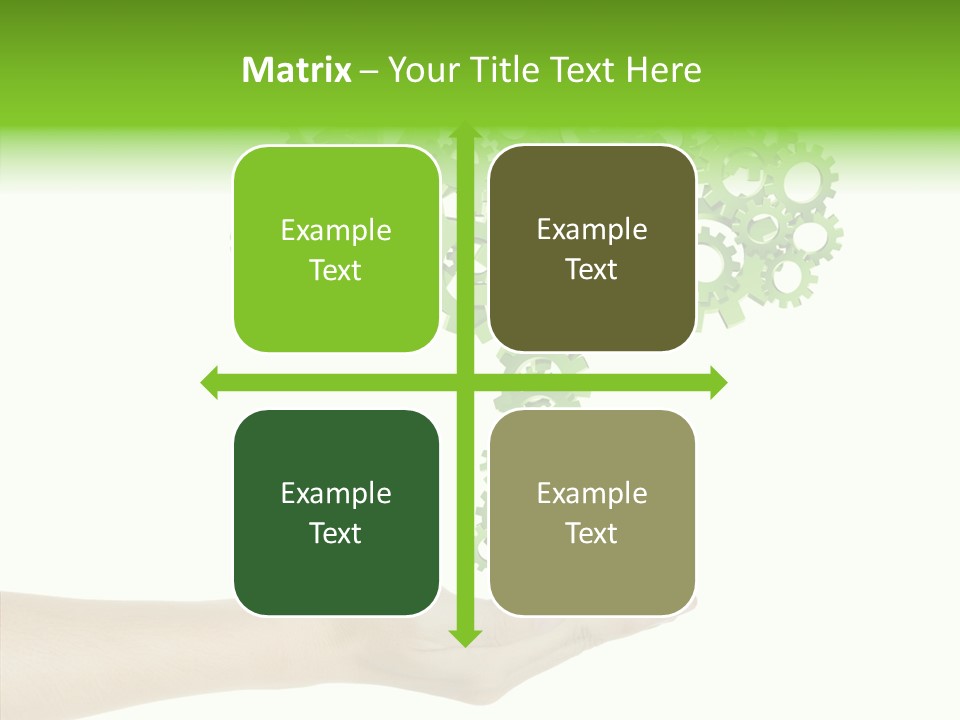 Matrix – Your Title Text Here

Example Text

Example Text

Example Text

Example Text